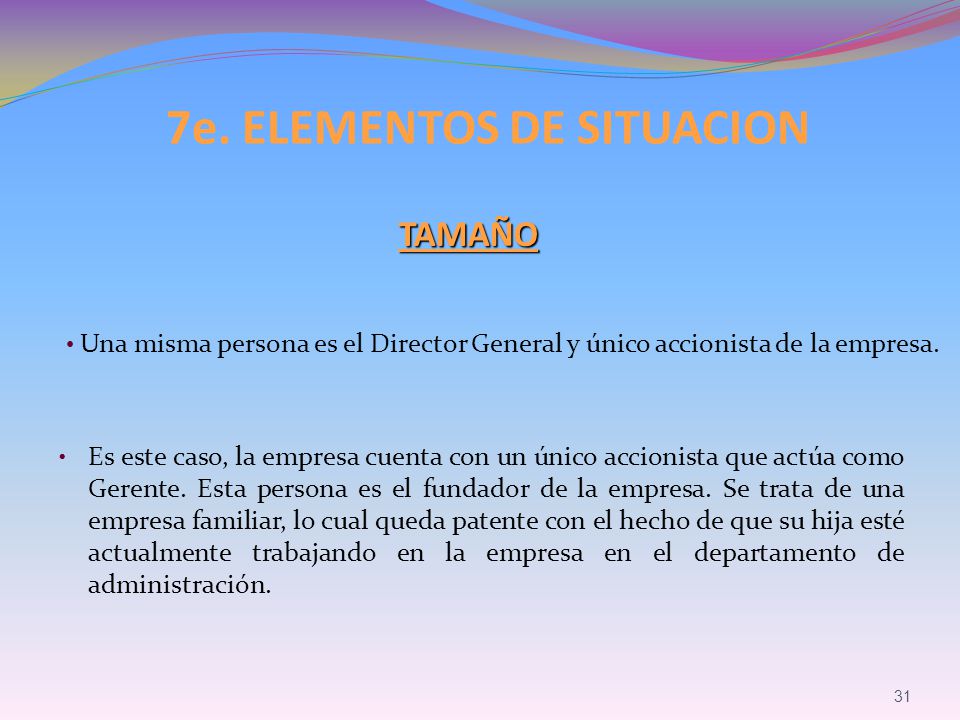 7e. ELEMENTOS DE SITUACION

TAMAÑO

• Una misma persona es el Director General y único accionista de la empresa.

• Es este caso, la empresa cuenta con un único accionista que actúa como Gerente. Esta persona es el fundador de la empresa. Se trata de una empresa familiar, lo cual queda patente con el hecho de que su hija esté actualmente trabajando en la empresa en el departamento de administración.

31